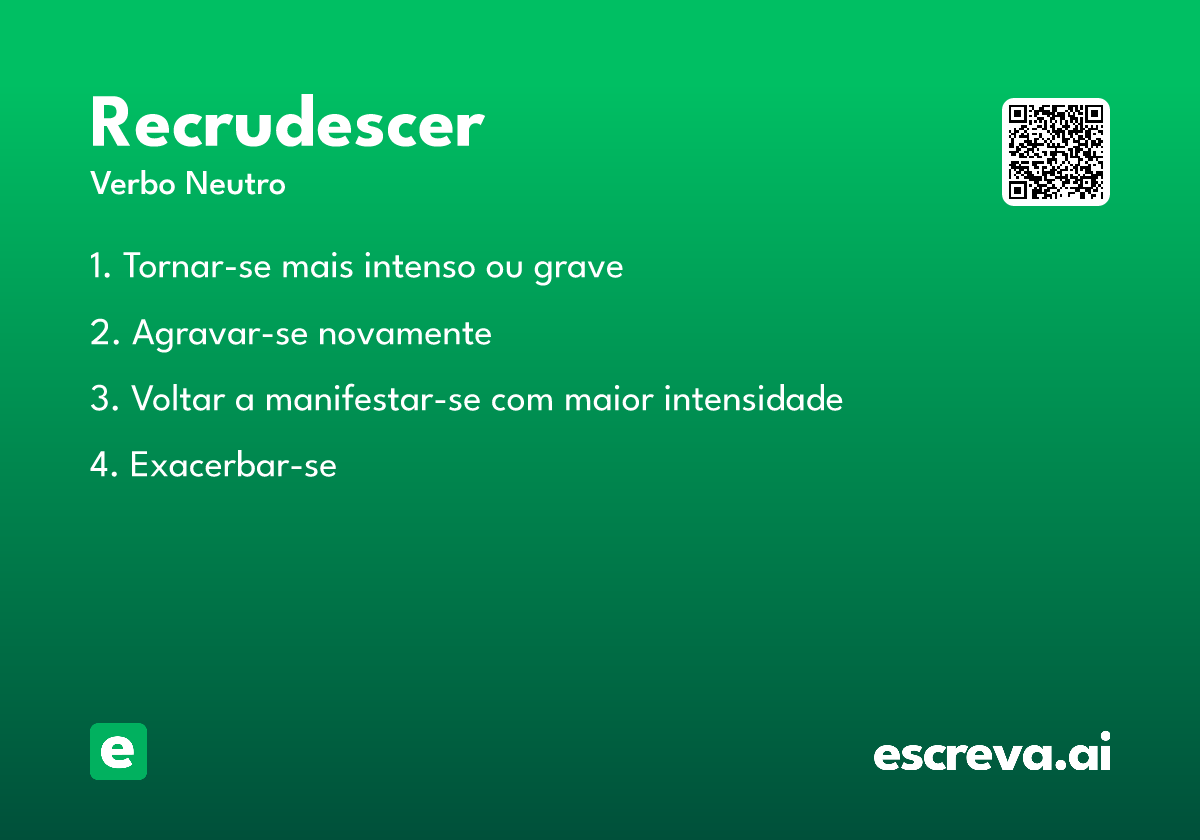 Recrudescer
Verbo Neutro

1. Tornar-se mais intenso ou grave

2. Agravar-se novamente

3. Voltar a manifestar-se com maior intensidade

4. Exacerbar-se

e

escreva.ai